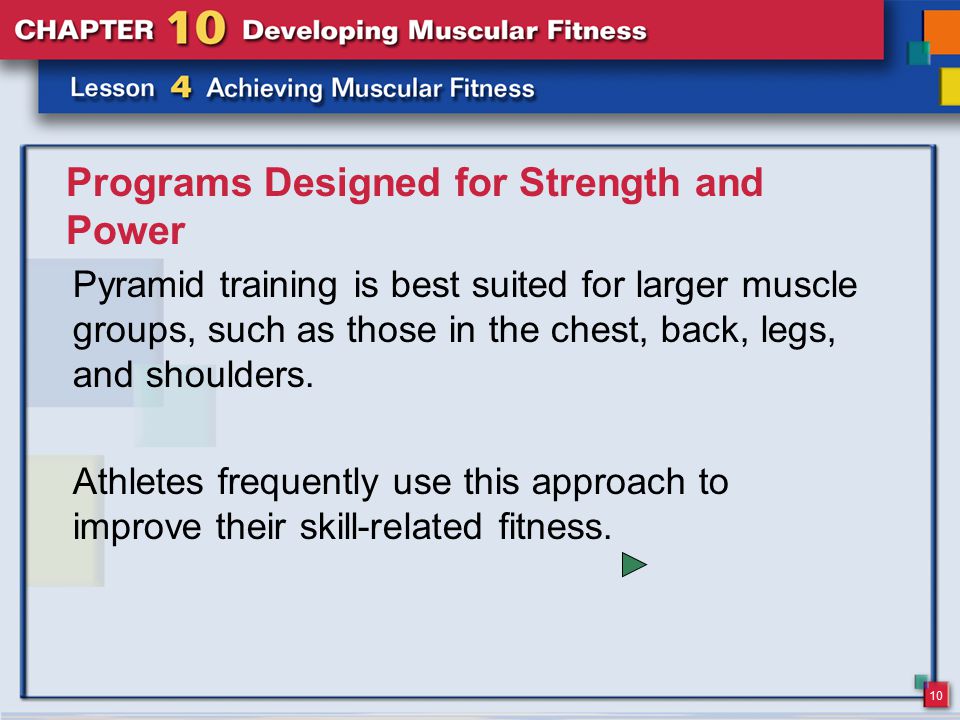 CHAPTER 10 Developing Muscular Fitness

Lesson 4 Achieving Muscular Fitness

Programs Designed for Strength and Power

Pyramid training is best suited for larger muscle groups, such as those in the chest, back, legs, and shoulders.

Athletes frequently use this approach to improve their skill-related fitness.

10